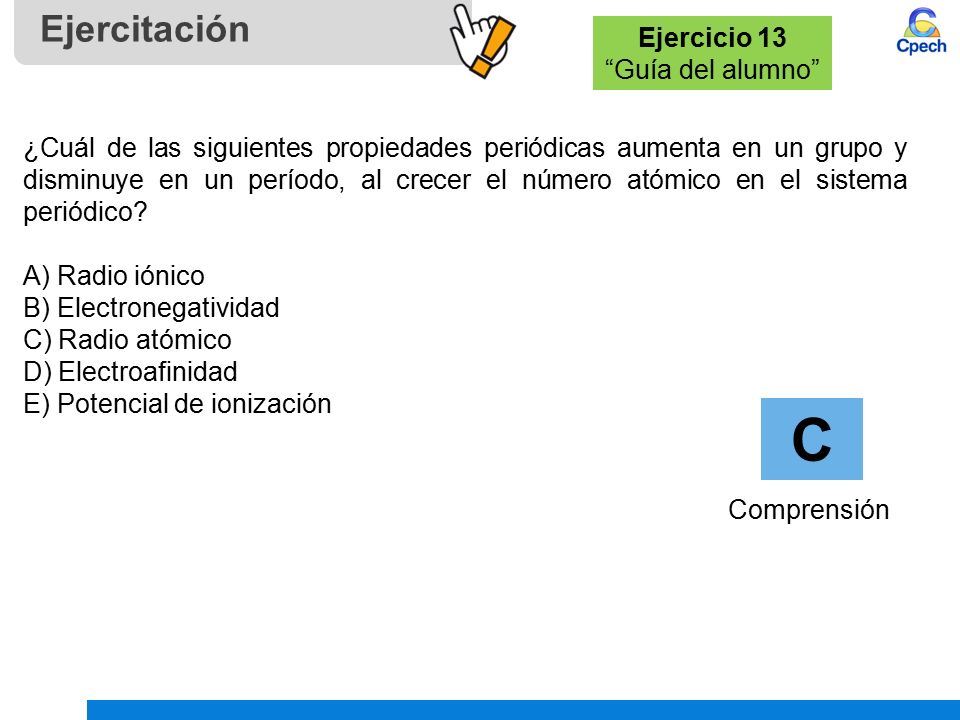 Ejercitación

Ejercicio 13
“Guía del alumno”

Cpech

¿Cuál de las siguientes propiedades periódicas aumenta en un grupo y disminuye en un período, al crecer el número atómico en el sistema periódico?

A) Radio iónico
B) Electronegatividad
C) Radio atómico
D) Electroafinidad
E) Potencial de ionización

C

Comprensión